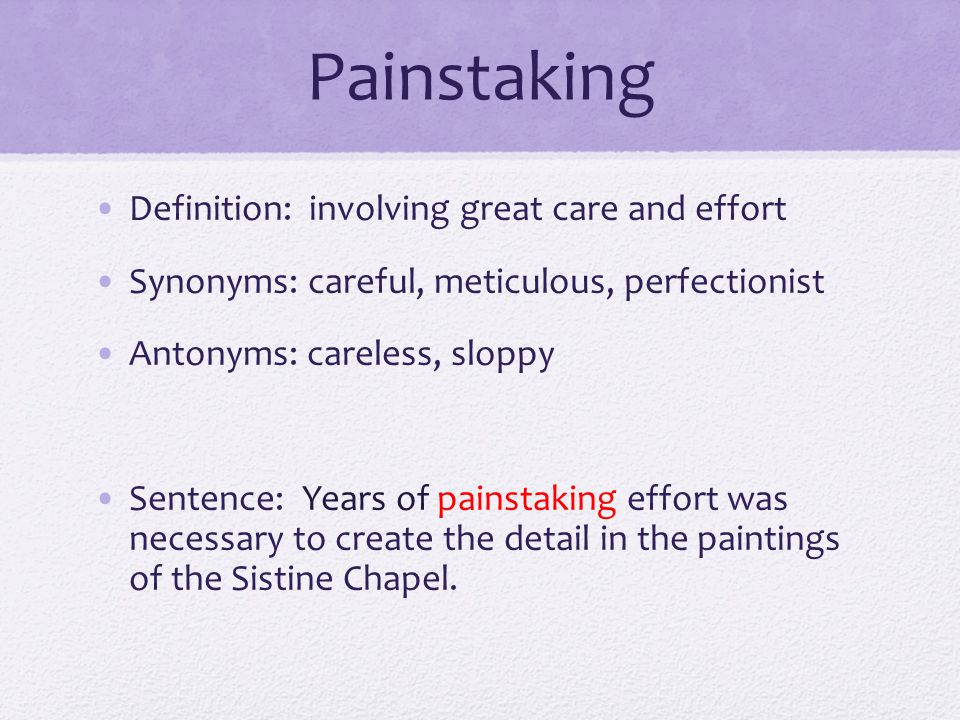 Painstaking

• Definition: involving great care and effort

• Synonyms: careful, meticulous, perfectionist

• Antonyms: careless, sloppy

• Sentence: Years of painstaking effort was necessary to create the detail in the paintings of the Sistine Chapel.